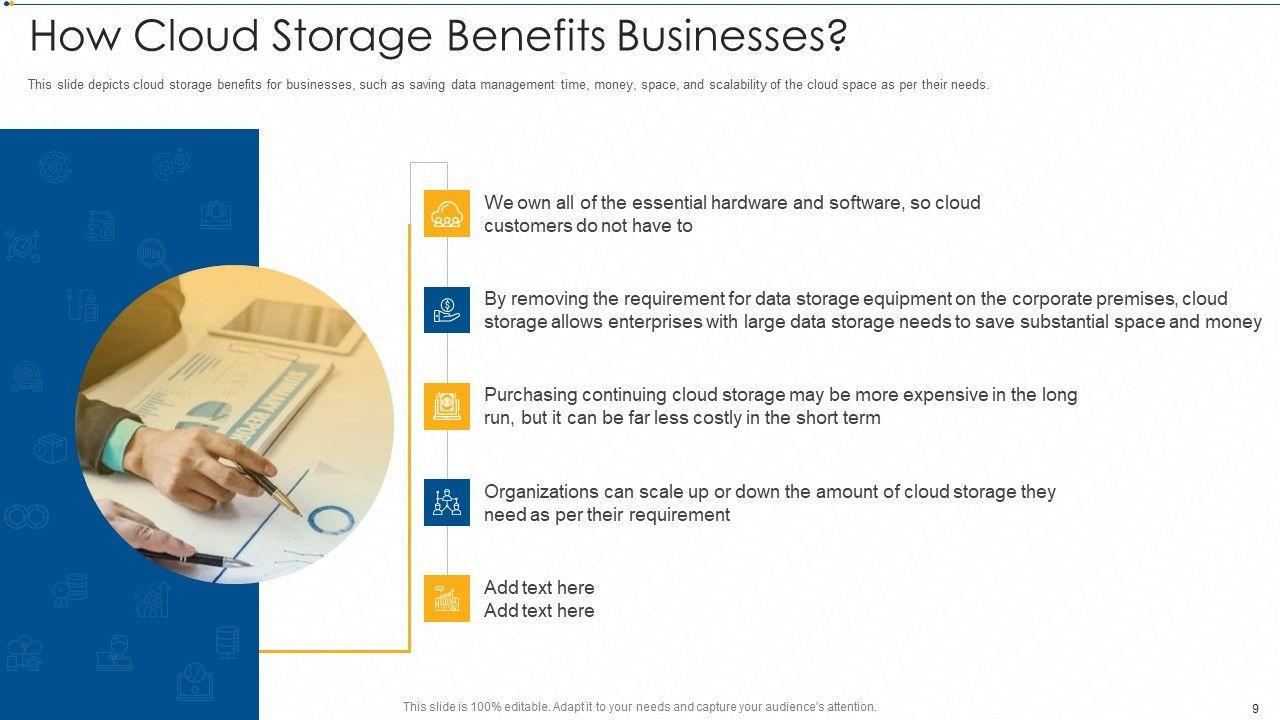 How Cloud Storage Benefits Businesses?

This slide depicts cloud storage benefits for businesses, such as saving data management time, money, space, and scalability of the cloud space as per their needs.

We own all of the essential hardware and software, so cloud customers do not have to

By removing the requirement for data storage equipment on the corporate premises, cloud storage allows enterprises with large data storage needs to save substantial space and money

Purchasing continuing cloud storage may be more expensive in the long run, but it can be far less costly in the short term

Organizations can scale up or down the amount of cloud storage they need as per their requirement

Add text here
Add text here

This slide is 100% editable. Adapt it to your needs and capture your audience's attention.

9